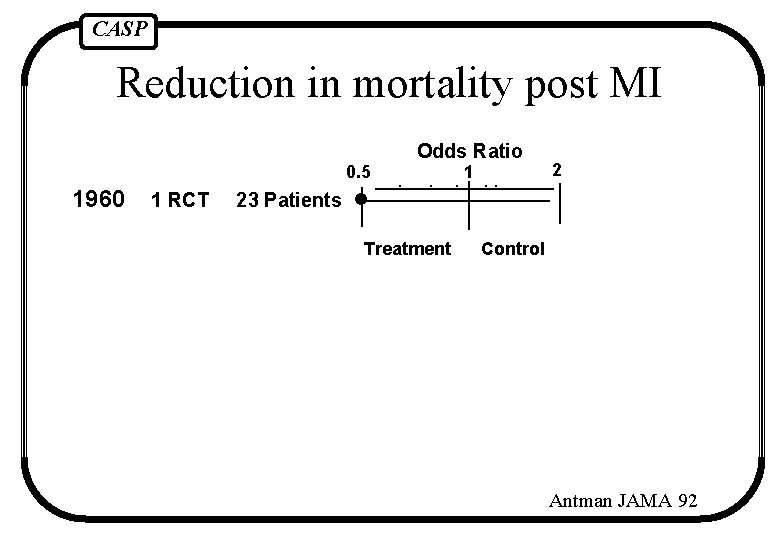 CASP

Reduction in mortality post MI

Odds Ratio

0.5 1 2

1960 1 RCT 23 Patients

Treatment Control

Antman JAMA 92